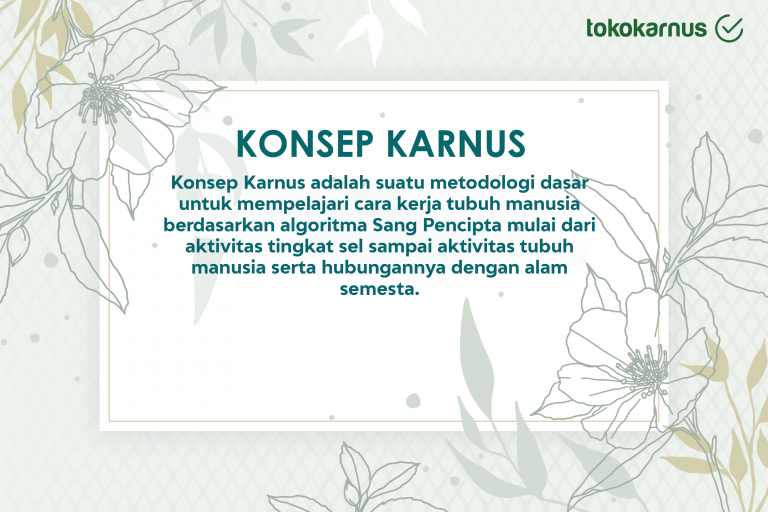 tokokarnus

KONSEP KARNUS

Konsep Karnus adalah suatu metodologi dasar untuk mempelajari cara kerja tubuh manusia berdasarkan algoritma Sang Pencipta mulai dari aktivitas tingkat sel sampai aktivitas tubuh manusia serta hubungannya dengan alam semesta.